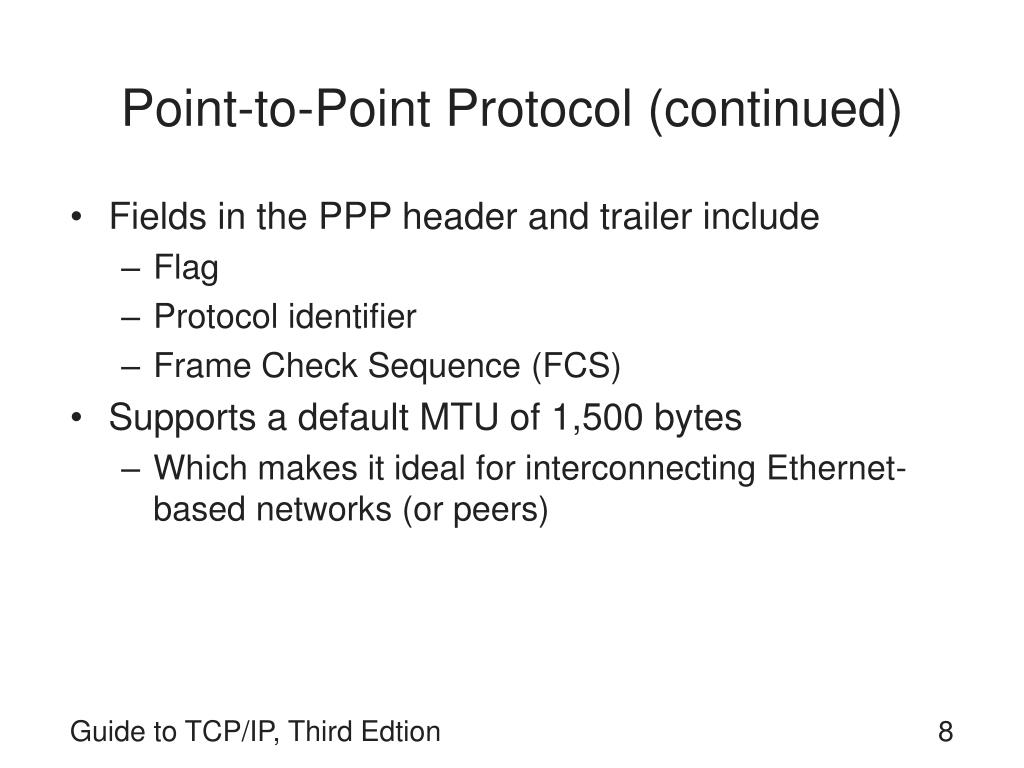 Point-to-Point Protocol (continued)

• Fields in the PPP header and trailer include
– Flag
– Protocol identifier
– Frame Check Sequence (FCS)
• Supports a default MTU of 1,500 bytes
– Which makes it ideal for interconnecting Ethernet-based networks (or peers)

Guide to TCP/IP, Third Edtion

8